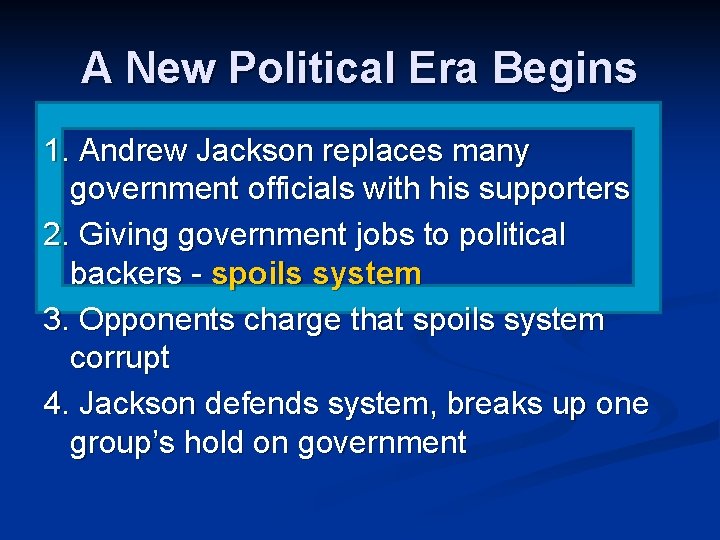 A New Political Era Begins

1. Andrew Jackson replaces many government officials with his supporters

2. Giving government jobs to political backers - spoils system

3. Opponents charge that spoils system corrupt

4. Jackson defends system, breaks up one group's hold on government